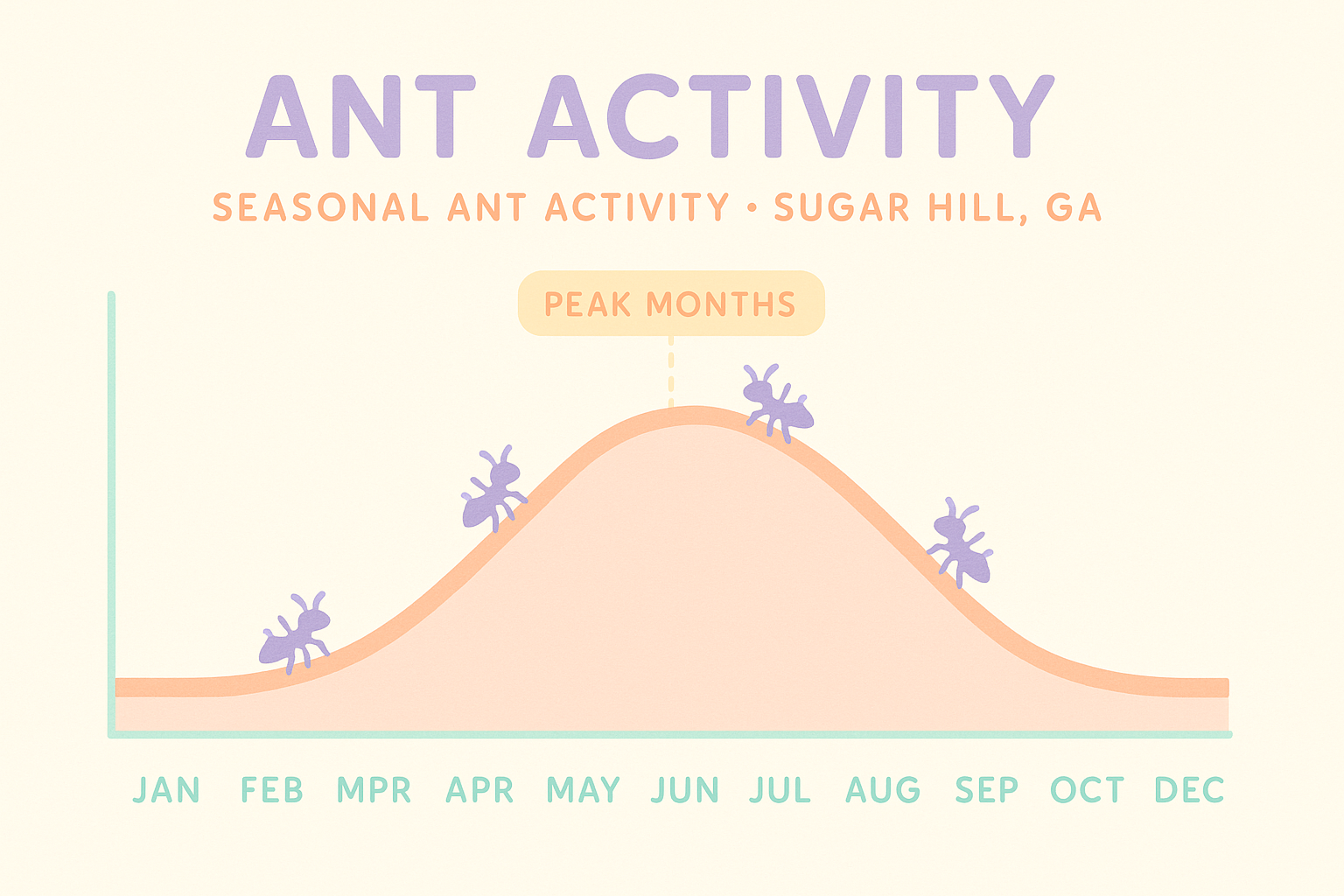 ANT ACTIVITY

SEASONAL ANT ACTIVITY • SUGAR HILL, GA

PEAK MONTHS

JAN FEB MPR APR MAY JUN JUL AUG SEP OCT DEC